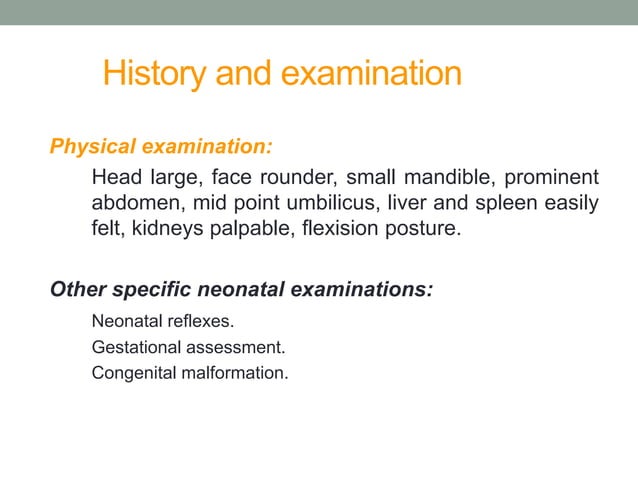 History and examination

Physical examination:

Head large, face rounder, small mandible, prominent abdomen, mid point umbilicus, liver and spleen easily felt, kidneys palpable, flexision posture.

Other specific neonatal examinations:

Neonatal reflexes.

Gestational assessment.

Congenital malformation.